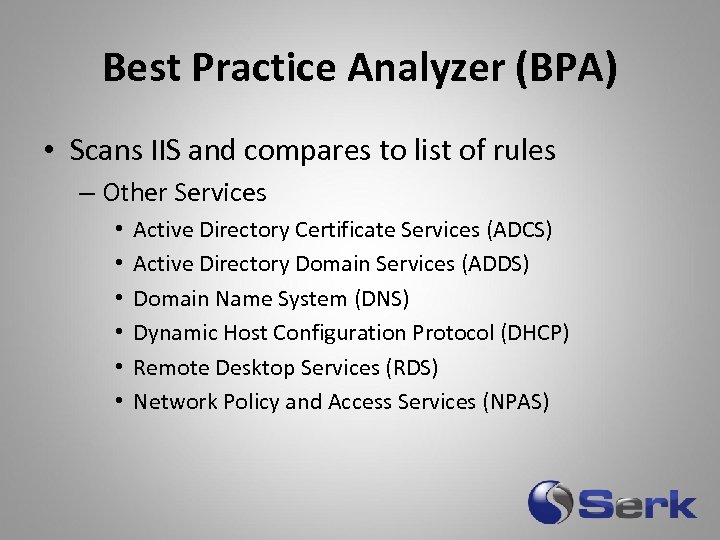 Best Practice Analyzer (BPA)

• Scans IIS and compares to list of rules

– Other Services

• Active Directory Certificate Services (ADCS)
• Active Directory Domain Services (ADDS)
• Domain Name System (DNS)
• Dynamic Host Configuration Protocol (DHCP)
• Remote Desktop Services (RDS)
• Network Policy and Access Services (NPAS)

Serk